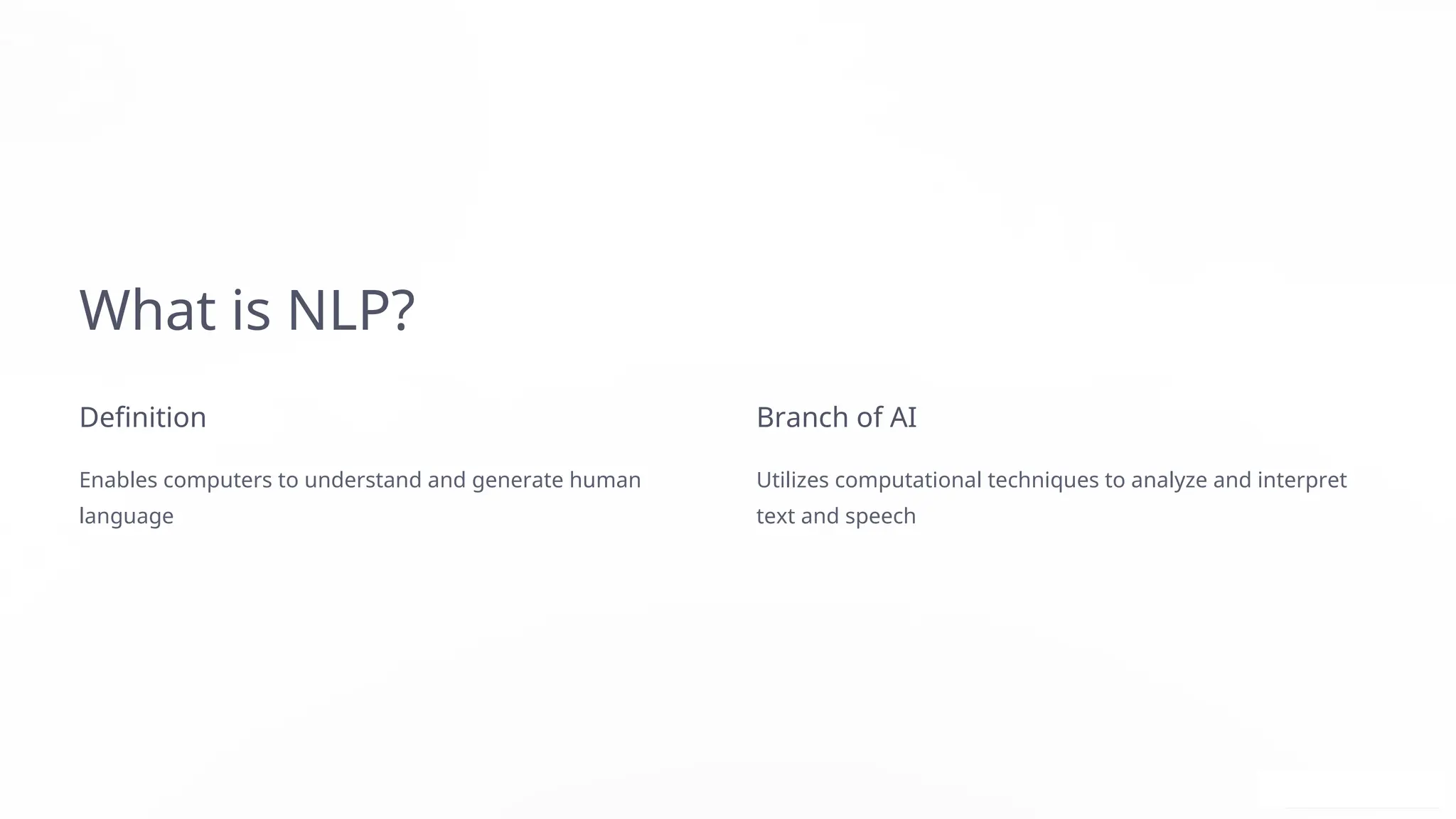 What is NLP?

Definition

Enables computers to understand and generate human language

Branch of AI

Utilizes computational techniques to analyze and interpret text and speech